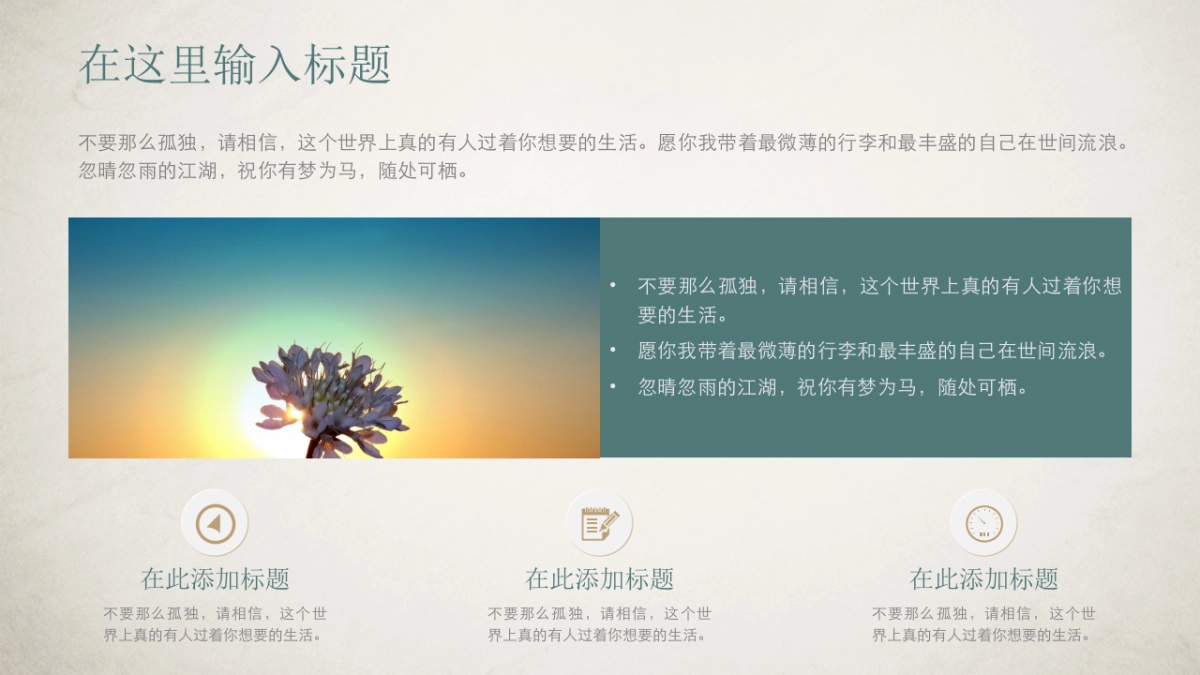 在这里输入标题

不要那么孤独，请相信，这个世界上真的有人过着你想要的生活。愿你我带着最微薄的行李和最丰盛的自己在世间流浪。忽晴忽雨的江湖，祝你有梦为马，随处可栖。

• 不要那么孤独，请相信，这个世界上真的有人过着你想要的生活。
• 愿你我带着最微薄的行李和最丰盛的自己在世间流浪。
• 忽晴忽雨的江湖，祝你有梦为马，随处可栖。

在此添加标题
不要那么孤独，请相信，这个世界上真的有人过着你想要的生活。

在此添加标题
不要那么孤独，请相信，这个世界上真的有人过着你想要的生活。

在此添加标题
不要那么孤独，请相信，这个世界上真的有人过着你想要的生活。